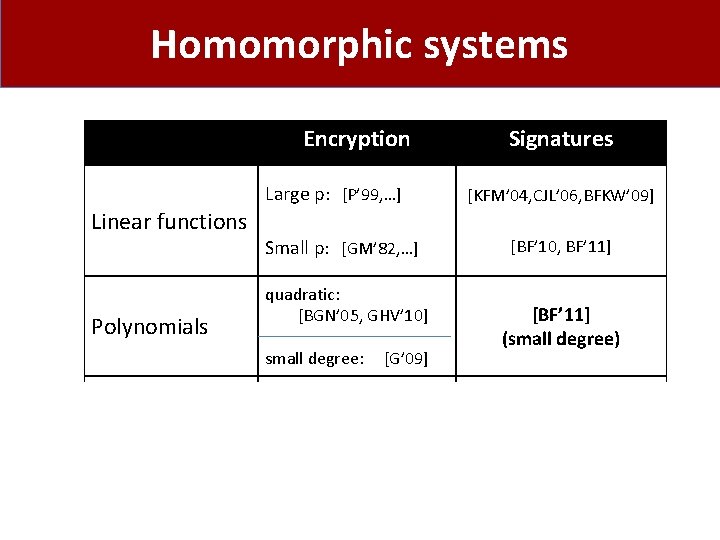 Homomorphic systems

| | Encryption | Signatures |
|---|---|---|
| Linear functions | Large p: [P'99,…] Small p: [GM'82,…] | [KFM'04,CJL'06,BFKW'09] [BF'10, BF'11] |
| Polynomials | quadratic: [BGN'05, GHV'10] small degree: [G'09] | [BF'11] (small degree) |